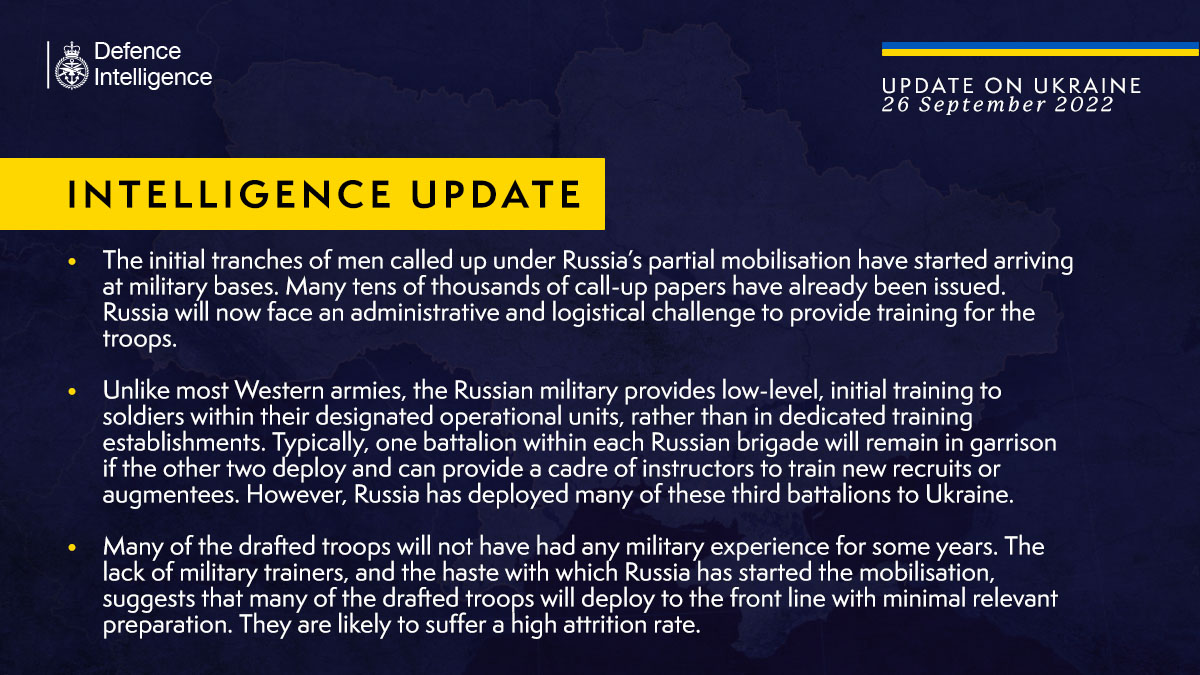 Defence Intelligence

UPDATE ON UKRAINE
26 September 2022

INTELLIGENCE UPDATE

• The initial tranches of men called up under Russia's partial mobilisation have started arriving at military bases. Many tens of thousands of call-up papers have already been issued. Russia will now face an administrative and logistical challenge to provide training for the troops.

• Unlike most Western armies, the Russian military provides low-level, initial training to soldiers within their designated operational units, rather than in dedicated training establishments. Typically, one battalion within each Russian brigade will remain in garrison if the other two deploy and can provide a cadre of instructors to train new recruits or augmentees. However, Russia has deployed many of these third battalions to Ukraine.

• Many of the drafted troops will not have had any military experience for some years. The lack of military trainers, and the haste with which Russia has started the mobilisation, suggests that many of the drafted troops will deploy to the front line with minimal relevant preparation. They are likely to suffer a high attrition rate.